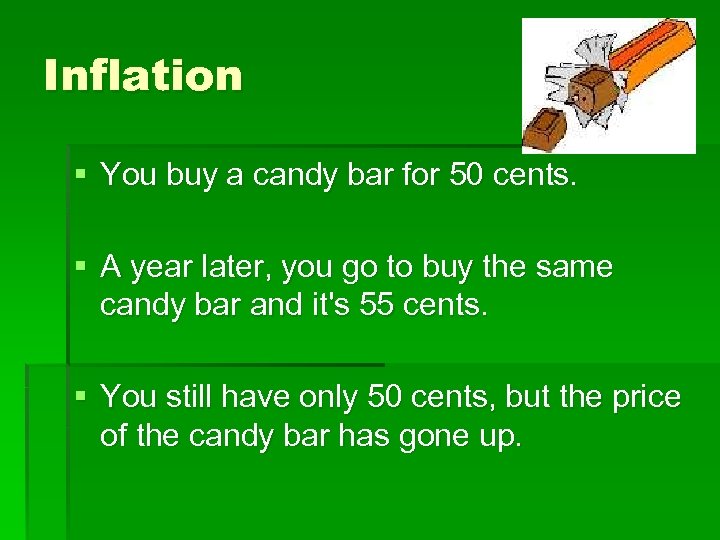 Inflation

▪ You buy a candy bar for 50 cents.

▪ A year later, you go to buy the same candy bar and it's 55 cents.

▪ You still have only 50 cents, but the price of the candy bar has gone up.